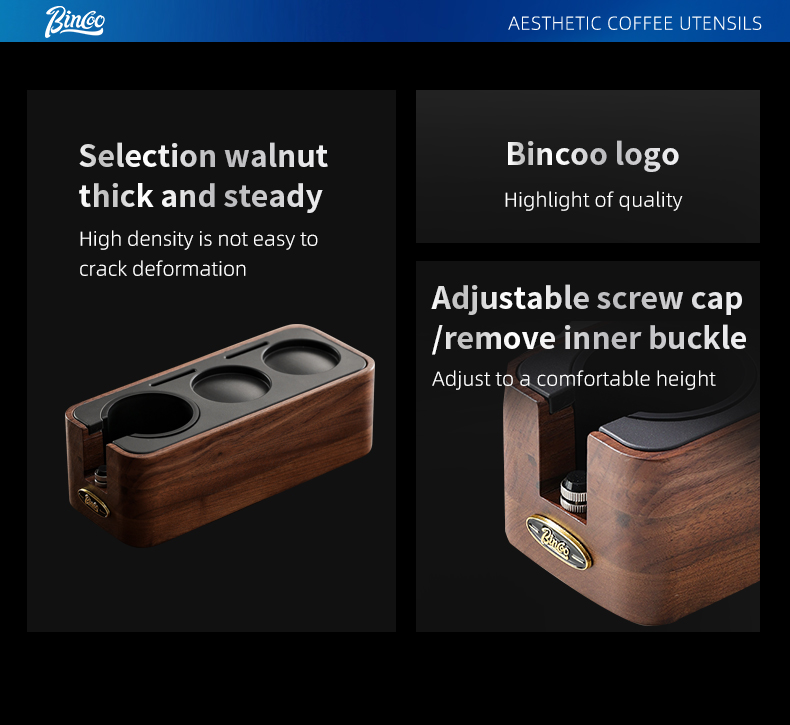 Bincoo

AESTHETIC COFFEE UTENSILS

Selection walnut thick and steady

High density is not easy to crack deformation

Bincoo

Bincoo logo

Highlight of quality

Adjustable screw cap /remove inner buckle

Adjust to a comfortable height

Bincoo